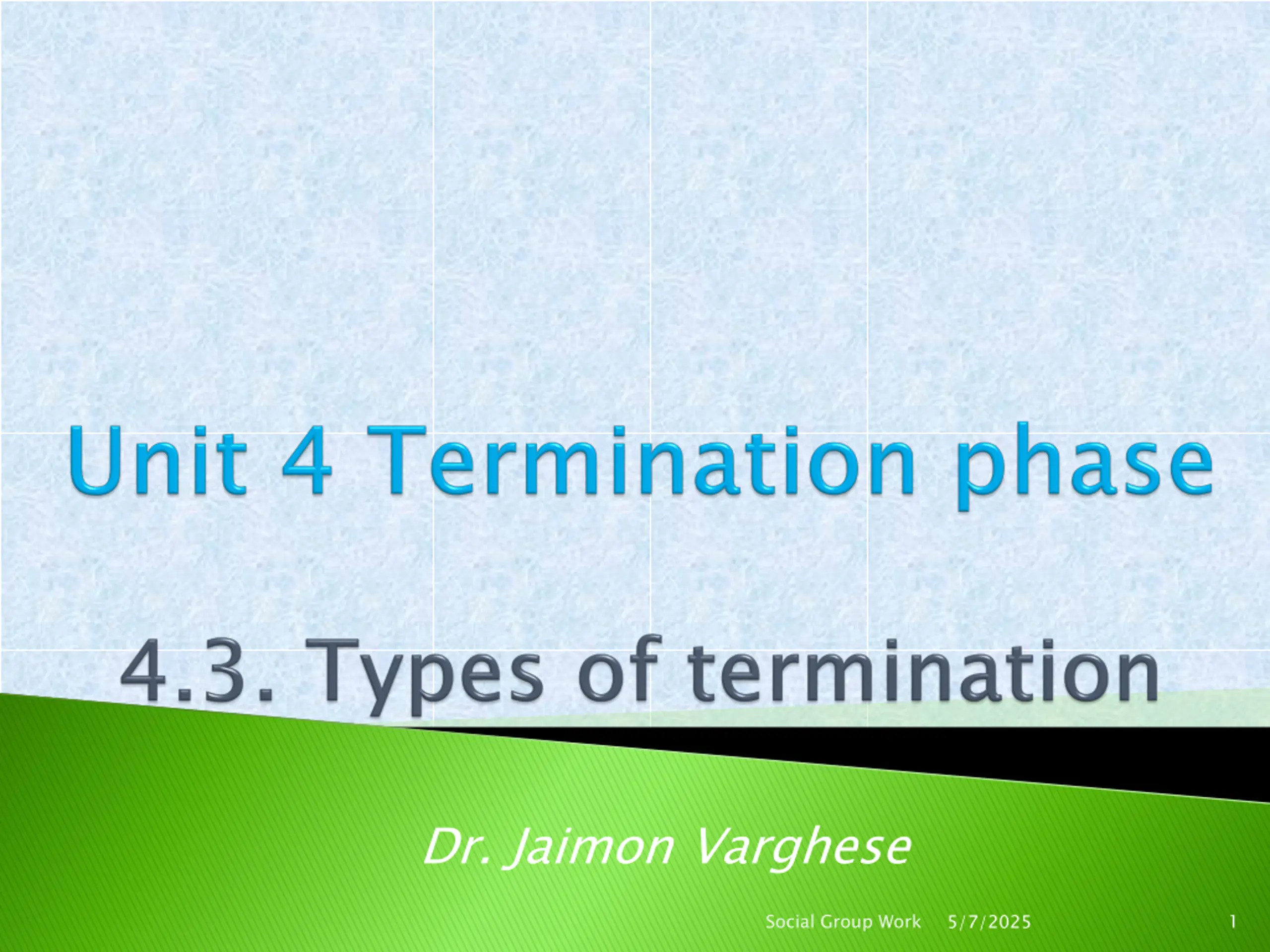 Unit 4 Termination phase

4.3. Types of termination

Dr. Jaimon Varghese

Social Group Work 5/7/2025 1